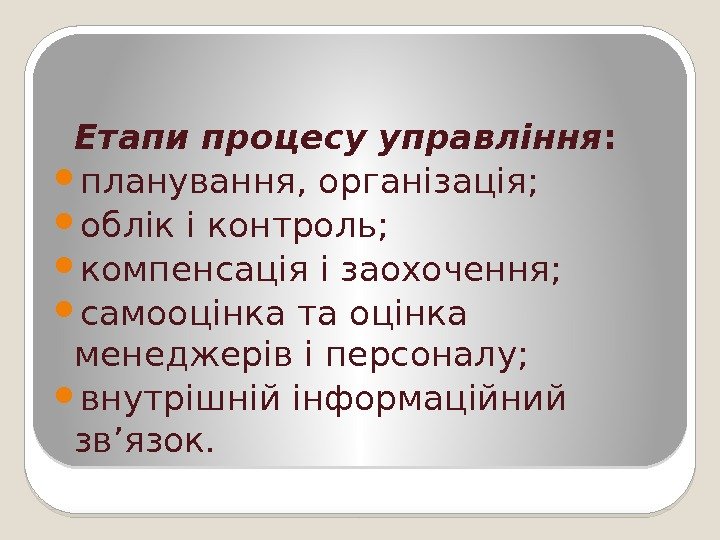 Етапи процесу управління:

- планування, організація;
- облік і контроль;
- компенсація і заохочення;
- самооцінка та оцінка менеджерів і персоналу;
- внутрішній інформаційний зв’язок.